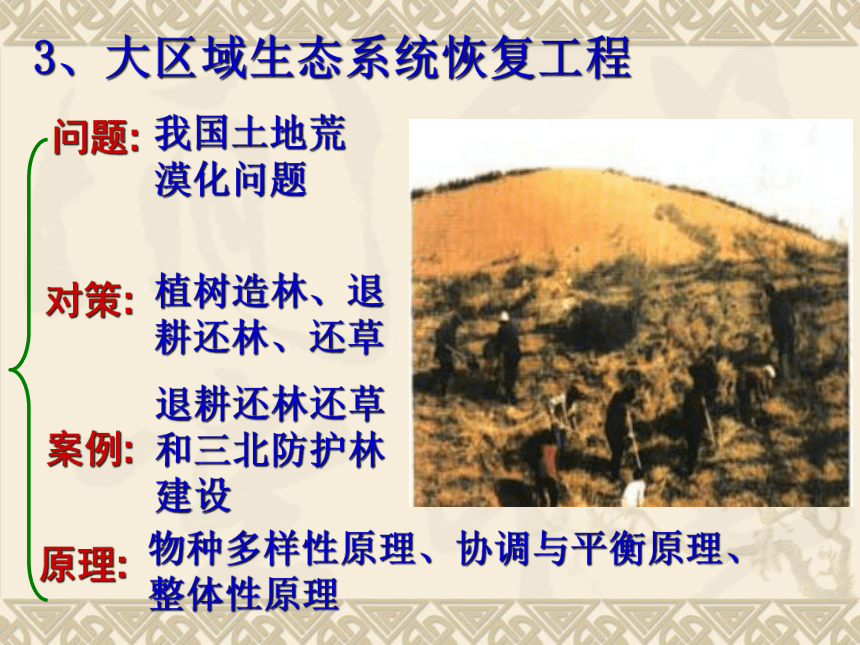 3、大区域生态系统恢复工程

问题: 我国土地荒漠化问题

对策: 植树造林、退耕还林、还草

案例: 退耕还林还草和三北防护林建设

原理: 物种多样性原理、协调与平衡原理、整体性原理